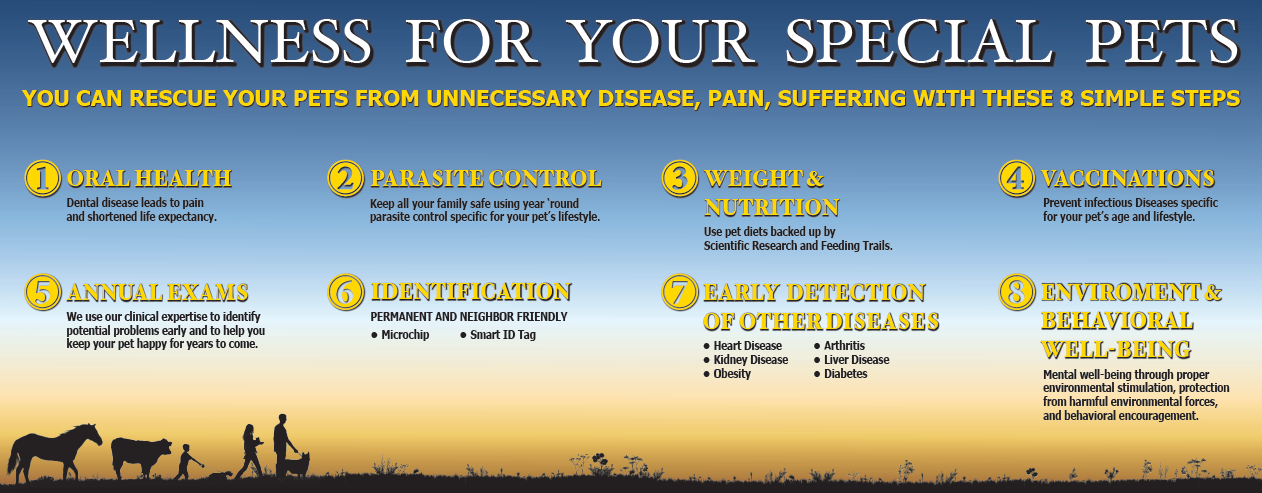 WELLNESS FOR YOUR SPECIAL PETS

YOU CAN RESCUE YOUR PETS FROM UNNECESSARY DISEASE, PAIN, SUFFERING WITH THESE 8 SIMPLE STEPS

1 ORAL HEALTH

Dental disease leads to pain and shortened life expectancy.

2 PARASITE CONTROL

Keep all your family safe using year 'round parasite control specific for your pet's lifestyle.

3 WEIGHT & NUTRITION

Use pet diets backed up by Scientific Research and Feeding Trails.

4 VACCINATIONS

Prevent infectious Diseases specific for your pet's age and lifestyle.

5 ANNUAL EXAMS

We use our clinical expertise to identify potential problems early and to help you keep your pet happy for years to come.

6 IDENTIFICATION

PERMANENT AND NEIGHBOR FRIENDLY

• Microchip
• Smart ID Tag

7 EARLY DETECTION OF OTHER DISEASES

• Heart Disease
• Kidney Disease
• Obesity
• Arthritis
• Liver Disease
• Diabetes

8 ENVIROMENT & BEHAVIORAL WELL-BEING

Mental well-being through proper environmental stimulation, protection from harmful environmental forces, and behavioral encouragement.